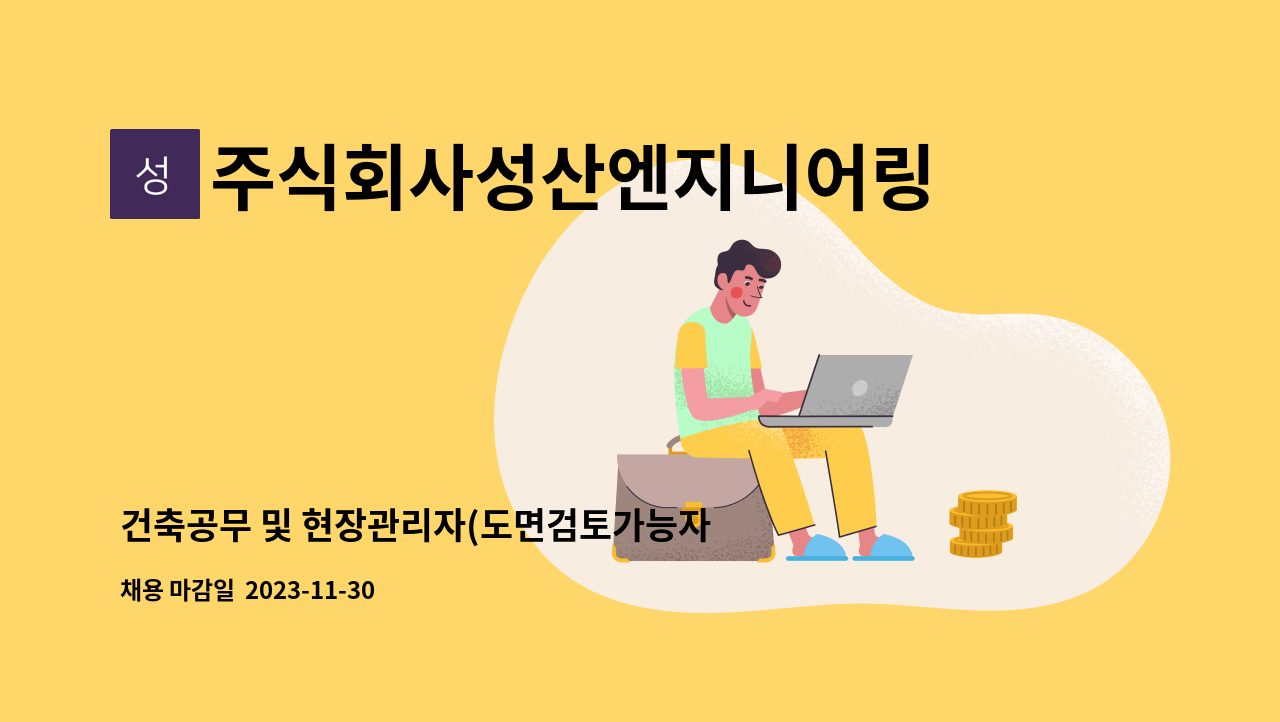 성 주식회사성산엔지니어링

건축공무 및 현장관리자(도면검토가능자

채용 마감일 2023-11-30